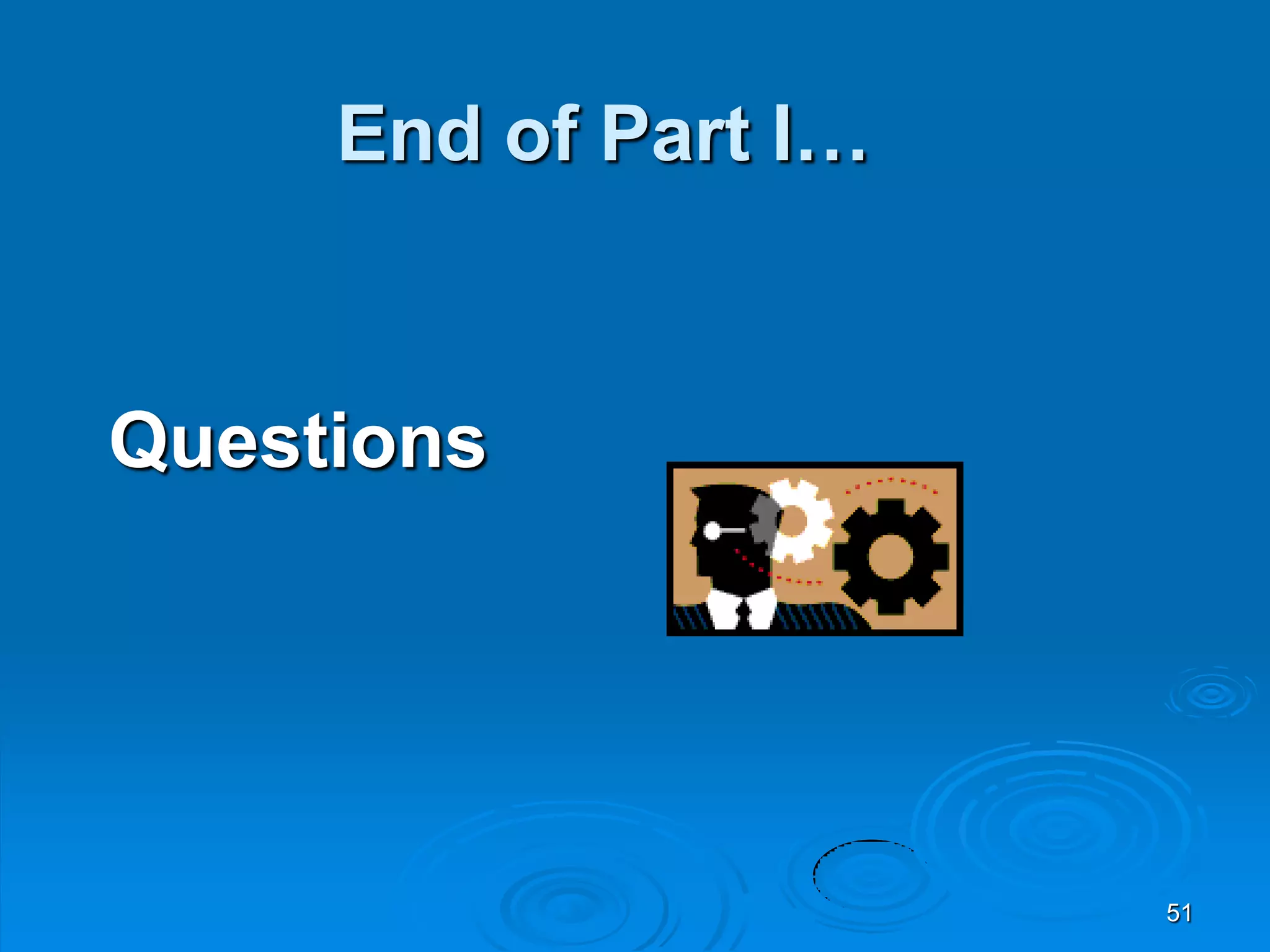 End of Part I…

Questions

51